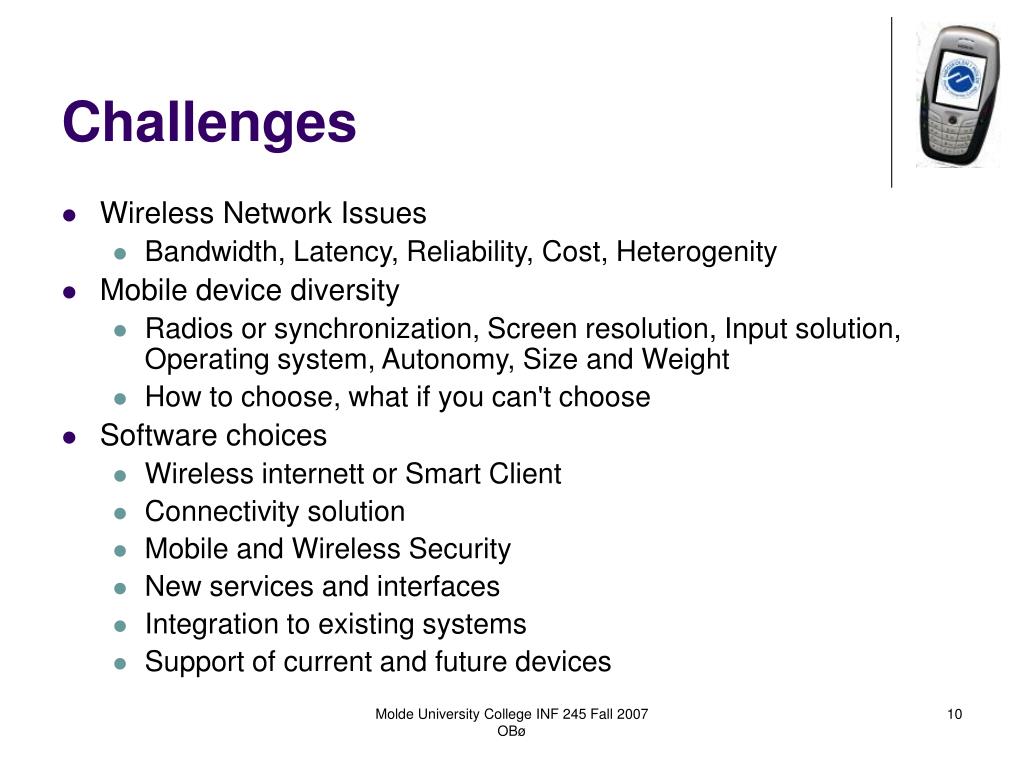 Challenges

- Wireless Network Issues
  - Bandwidth, Latency, Reliability, Cost, Heterogenity
- Mobile device diversity
  - Radios or synchronization, Screen resolution, Input solution, Operating system, Autonomy, Size and Weight
  - How to choose, what if you can't choose
- Software choices
  - Wireless internett or Smart Client
  - Connectivity solution
  - Mobile and Wireless Security
  - New services and interfaces
  - Integration to existing systems
  - Support of current and future devices

Molde University College INF 245 Fall 2007 OBø

10